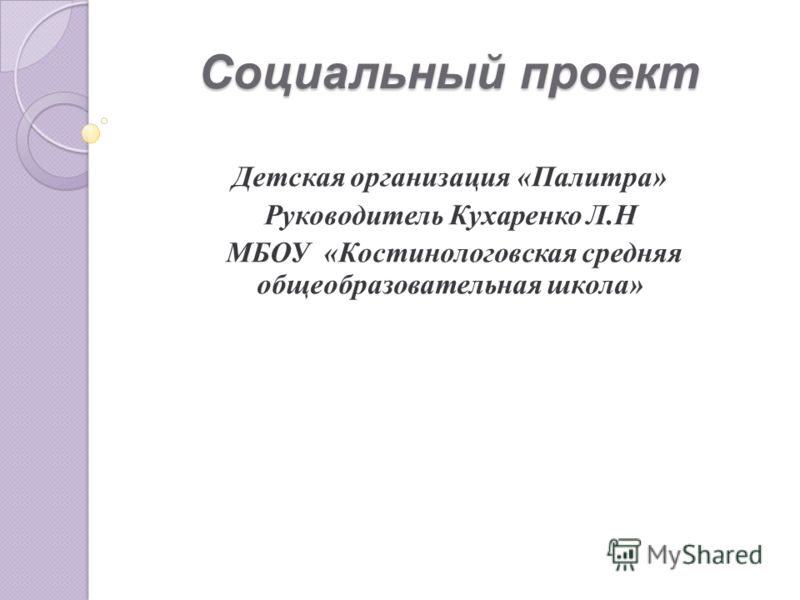 Социальный проект

Детская организация «Палитра»
Руководитель Кухаренко Л.Н
МБОУ «Костинологовская средняя общеобразовательная школа»

MyShared